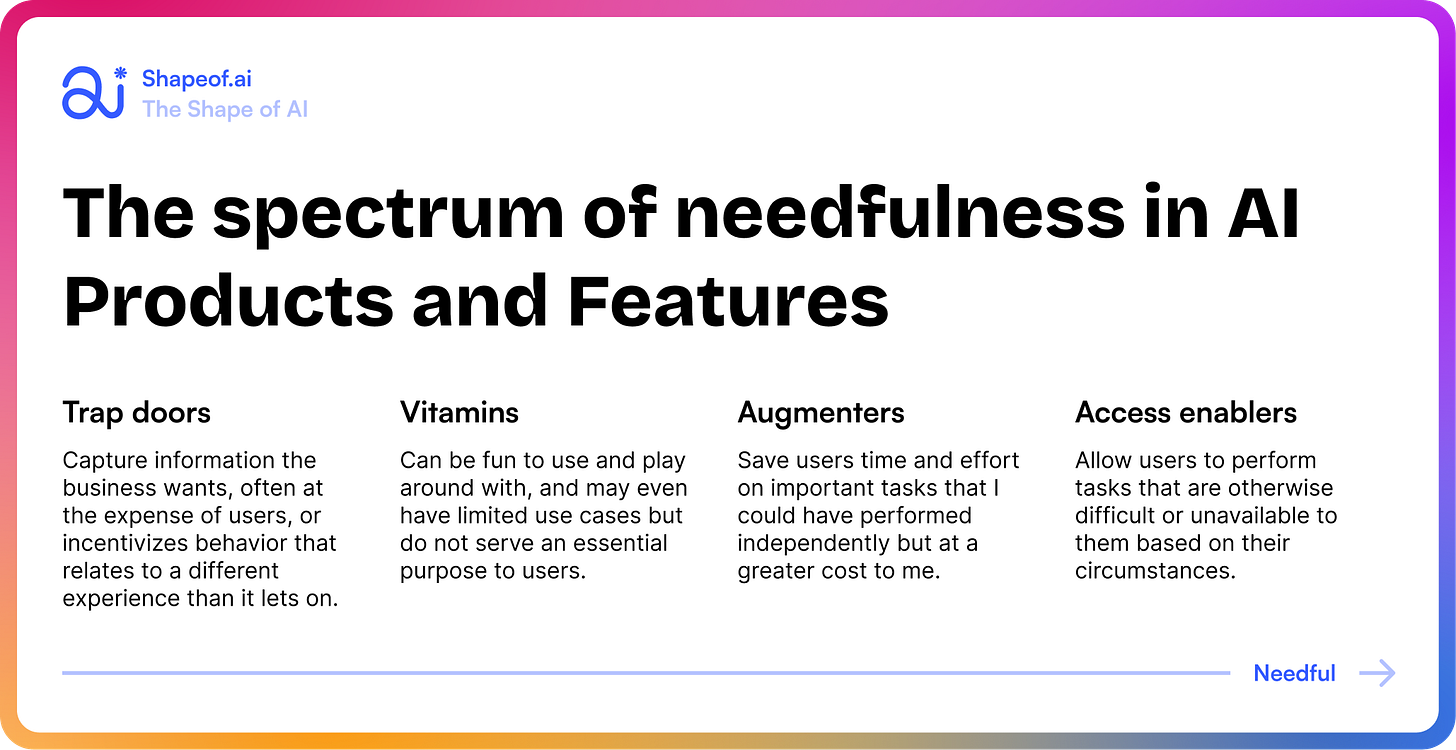 Shapeof.ai
The Shape of AI

The spectrum of needfulness in AI Products and Features

Trap doors

Capture information the business wants, often at the expense of users, or incentivizes behavior that relates to a different experience than it lets on.

Vitamins

Can be fun to use and play around with, and may even have limited use cases but do not serve an essential purpose to users.

Augmenters

Save users time and effort on important tasks that I could have performed independently but at a greater cost to me.

Access enablers

Allow users to perform tasks that are otherwise difficult or unavailable to them based on their circumstances.

Needful